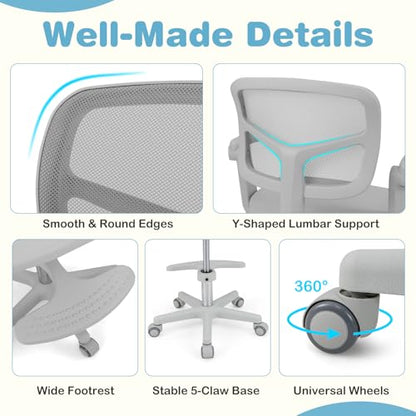 Well-Made Details

Smooth & Round Edges

Y-Shaped Lumbar Support

360°

Wide Footrest

Stable 5-Claw Base

Universal Wheels